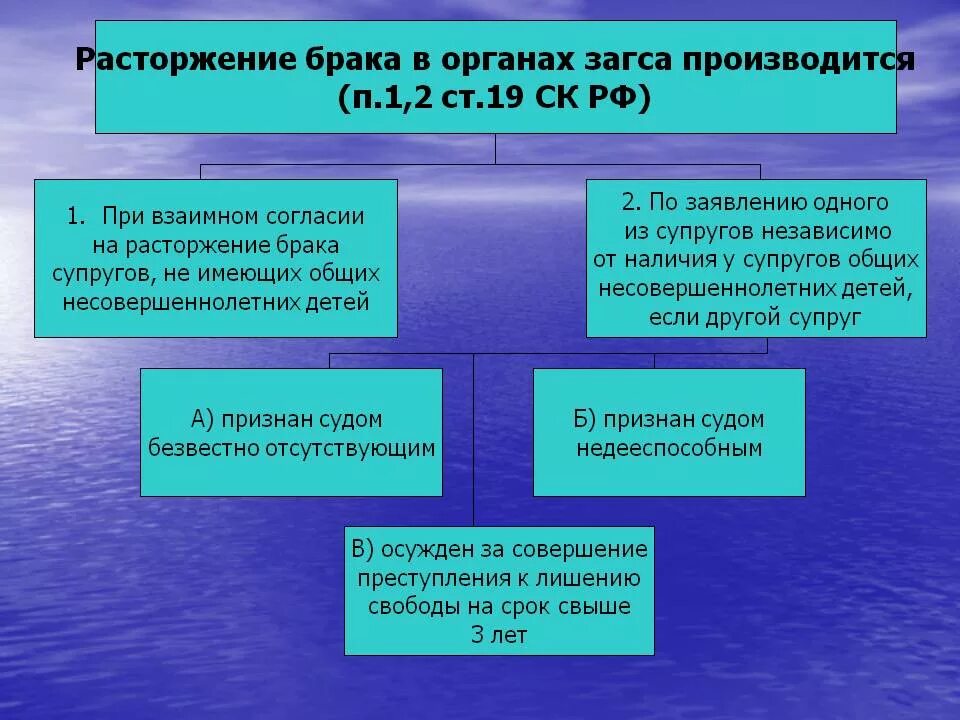 Расторжение брака в органах загса производится (п.1,2 ст.19 СК РФ)

1. При взаимном согласии на расторжение брака супругов, не имеющих общих несовершеннолетних детей

2. По заявлению одного из супругов независимо от наличия у супругов общих несовершеннолетних детей, если другой супруг

А) признан судом безвестно отсутствующим

Б) признан судом недееспособным

В) осужден за совершение преступления к лишению свободы на срок свыше 3 лет